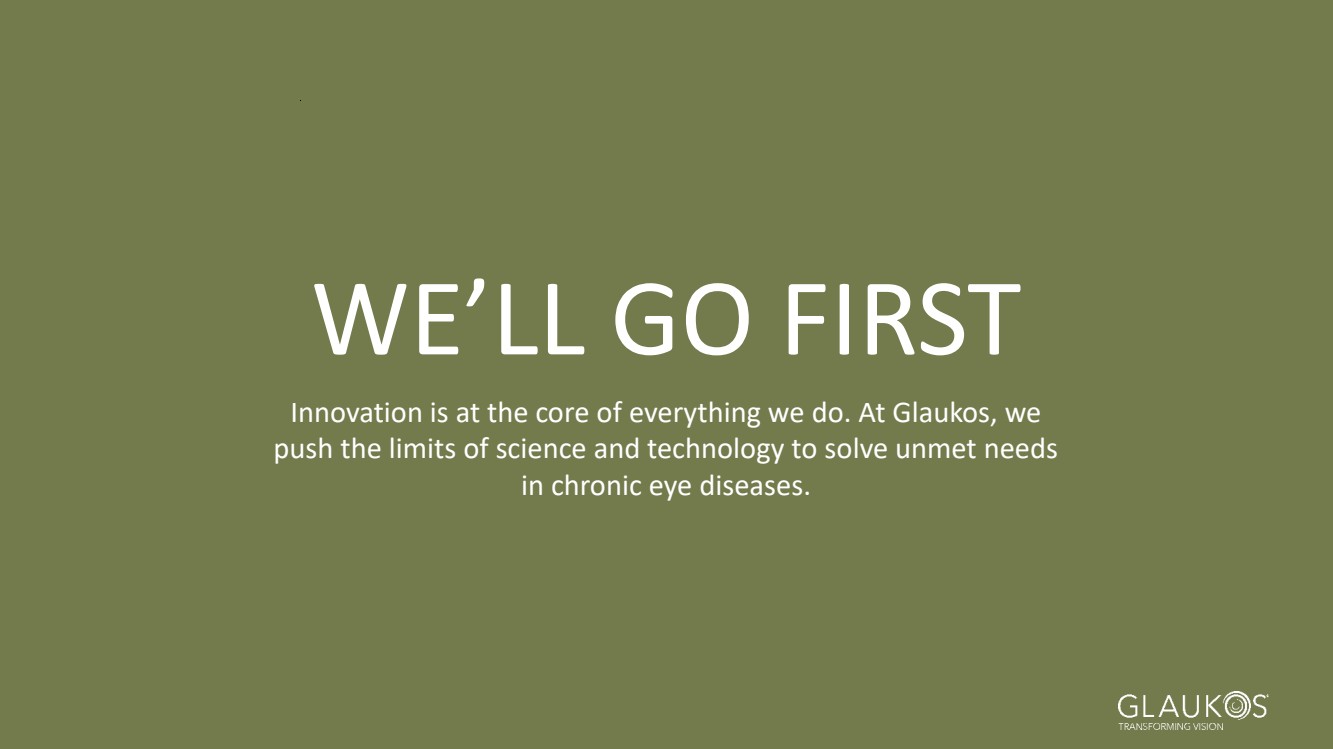 WE’LL GO FIRST

Innovation is at the core of everything we do. At Glaukos, we push the limits of science and technology to solve unmet needs in chronic eye diseases.

GLAUKOS
TRANSFORMING VISION